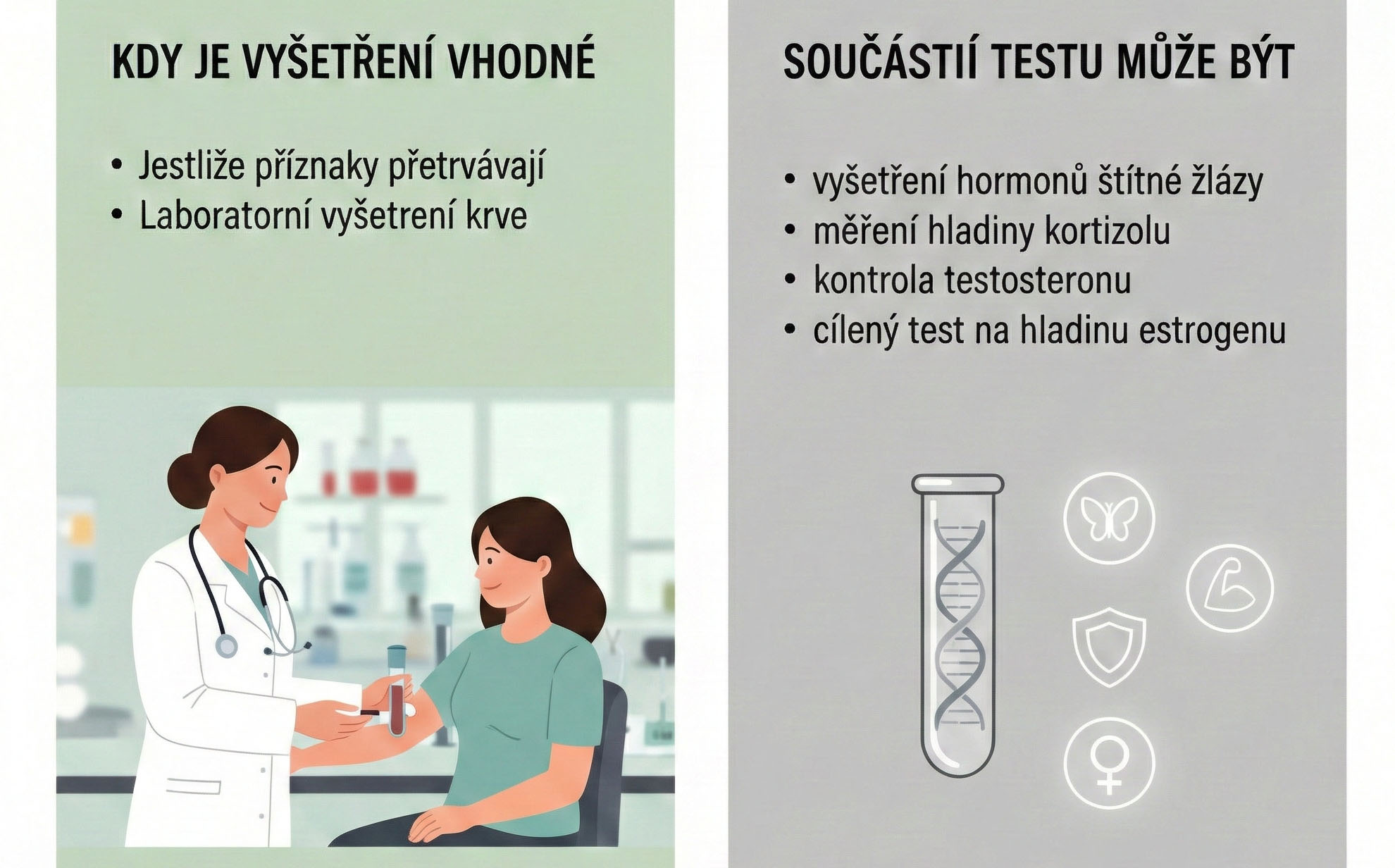 KDY JE VYŠETŘENÍ VHODNÉ

• Jestliže příznaky přetrvávají
• Laboratorní vyšetrení krve

SOUČÁSTIÍ TESTU MŮŽE BÝT

• vyšetření hormonů štítné žlázy
• měření hladiny kortizolu
• kontrola testosteronu
• cílený test na hladinu estrogenu